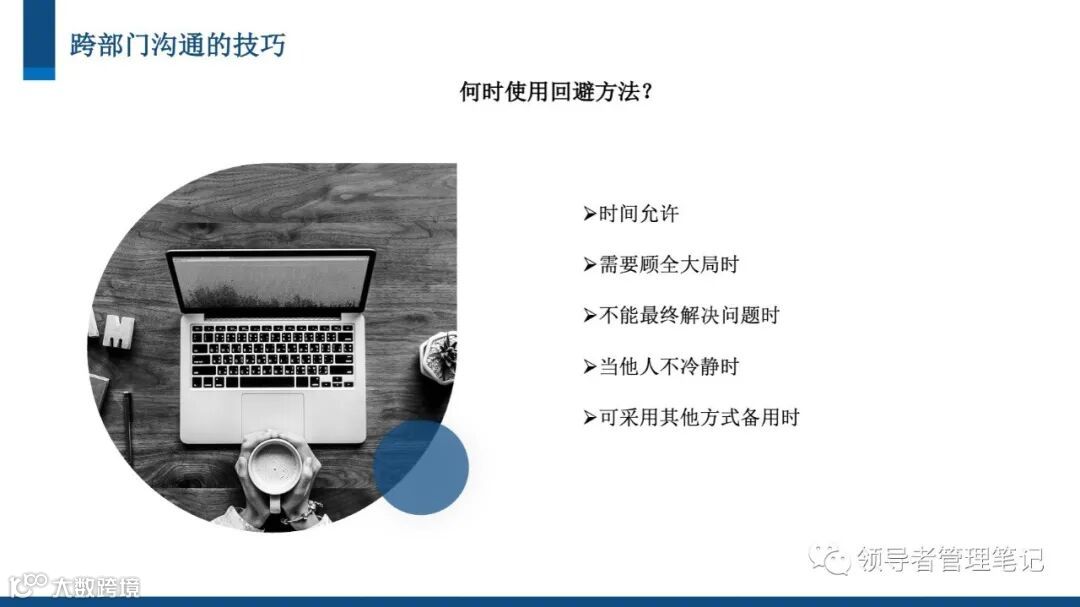 跨部门沟通的技巧

何时使用回避方法？

➢时间允许

➢需要顾全大局时

➢不能最终解决问题时

➢当他人不冷静时

➢可采用其他方式备用时

领导者管理笔记

大数跨境